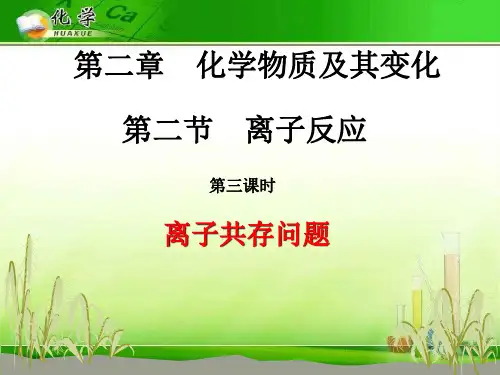 化学
HUAXUE
Ca

第二章　化学物质及其变化

第二节　离子反应

第三课时

离子共存问题